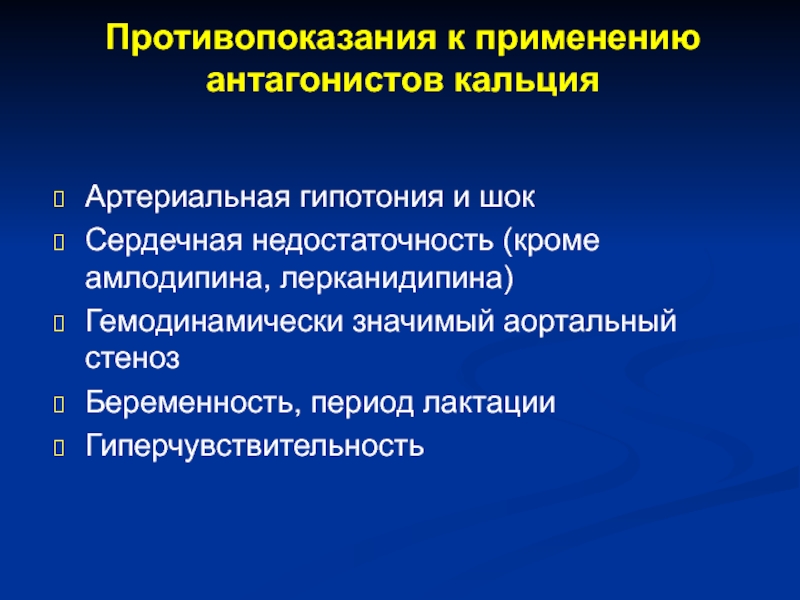 Противопоказания к применению антагонистов кальция

- Артериальная гипотония и шок
- Сердечная недостаточность (кроме амлодипина, лерканидипина)
- Гемодинамически значимый аортальный стеноз
- Беременность, период лактации
- Гиперчувствительность